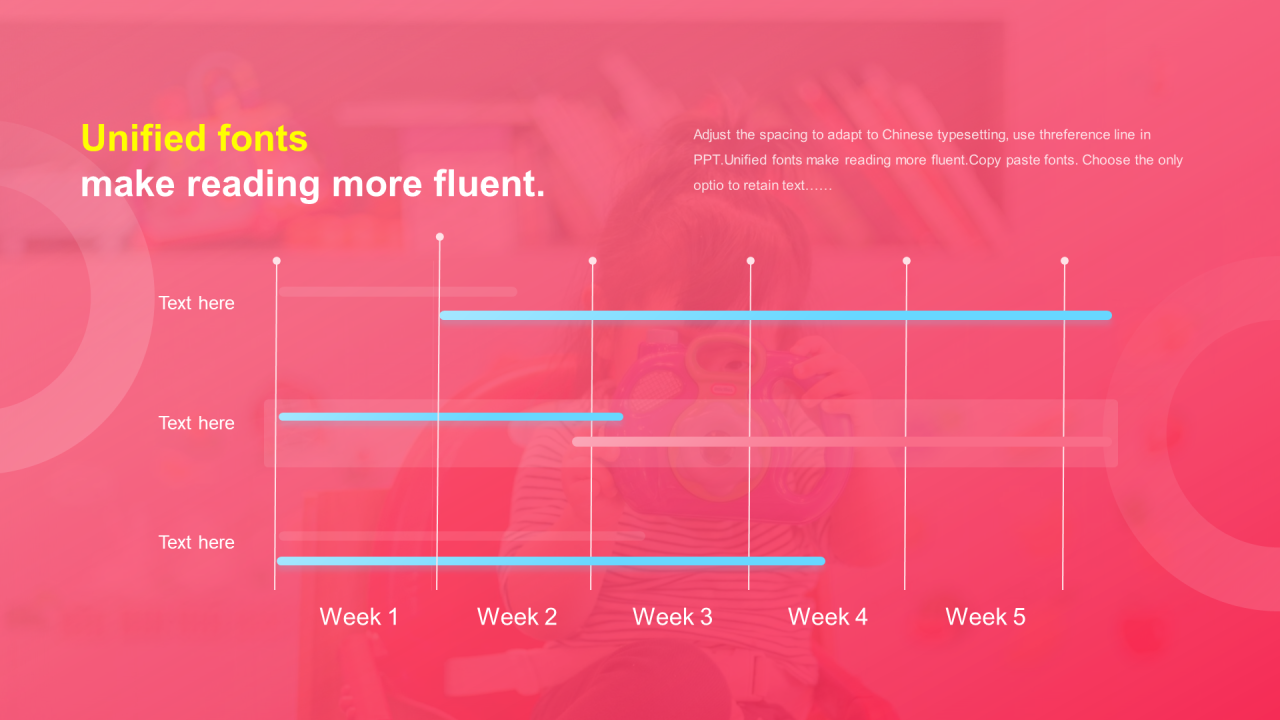 Unified fonts
make reading more fluent.

Adjust the spacing to adapt to Chinese typesetting, use threference line in PPT.Unified fonts make reading more fluent.Copy paste fonts. Choose the only optio to retain text……

Text here

Text here

Text here

Week 1 Week 2 Week 3 Week 4 Week 5